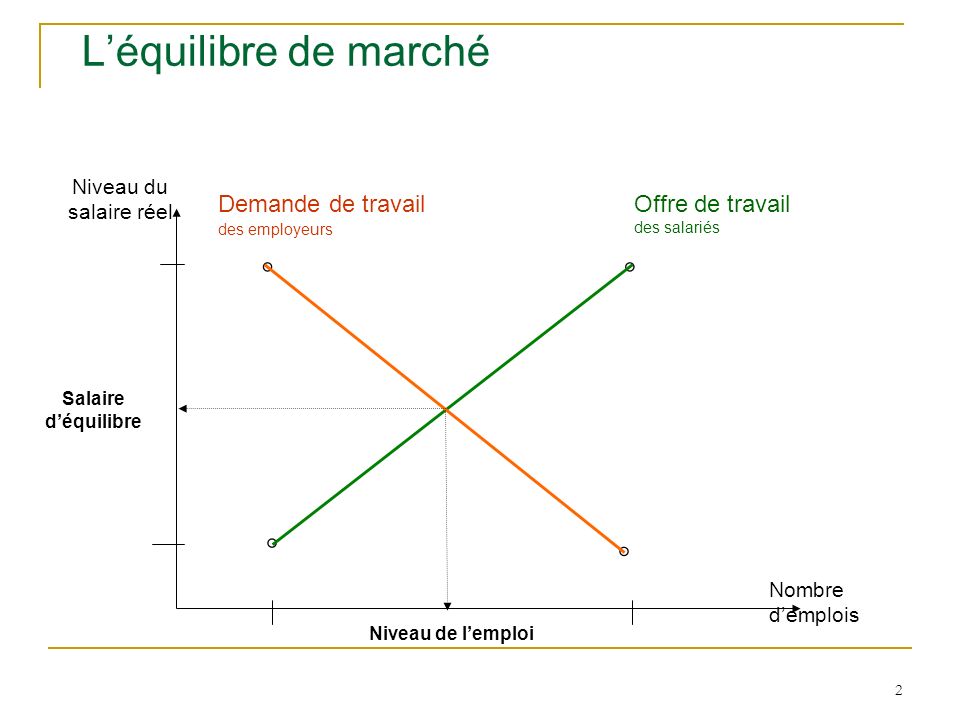 L’équilibre de marché

Niveau du salaire réel

Demande de travail
des employeurs

Offre de travail
des salariés

Salaire d’équilibre

Nombre d’emplois

Niveau de l’emploi

2